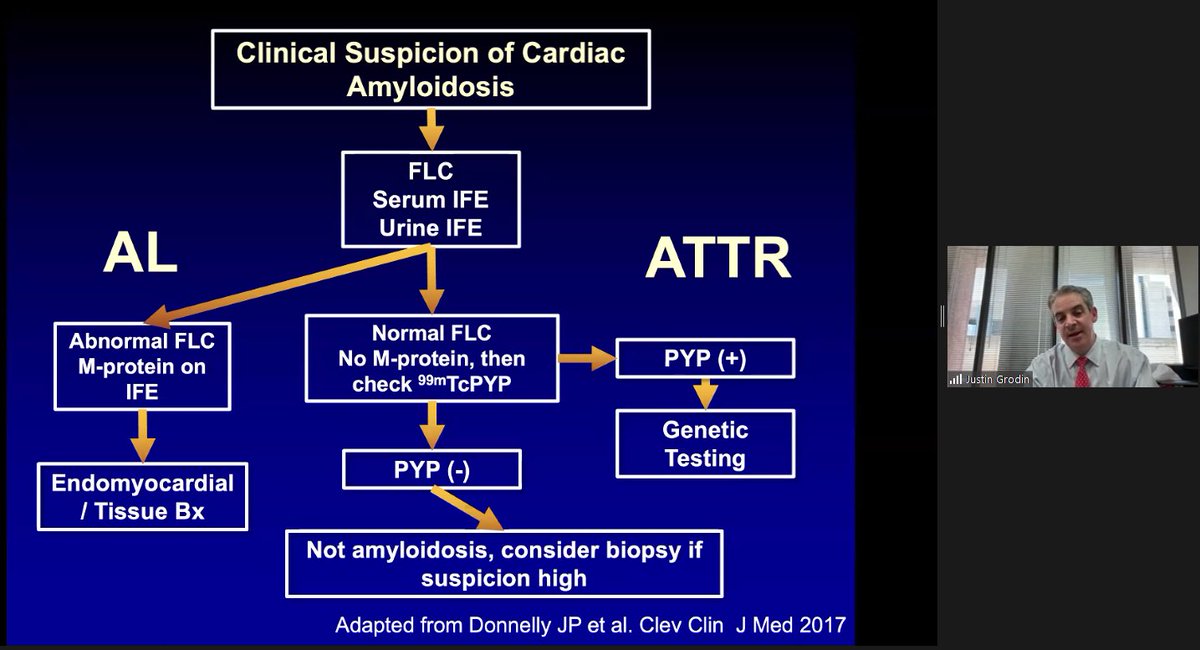 Clinical Suspicion of Cardiac Amyloidosis

FLC
Serum IFE
Urine IFE

AL

ATTR

Abnormal FLC
M-protein on IFE

Normal FLC
No M-protein, then check $^{99m}$TcPYP

PYP (+)

Genetic Testing

Endomyocardial / Tissue Bx

PYP (-)

Not amyloidosis, consider biopsy if suspicion high

Adapted from Donnelly JP et al. Clev Clin J Med 2017

Justin Grodin